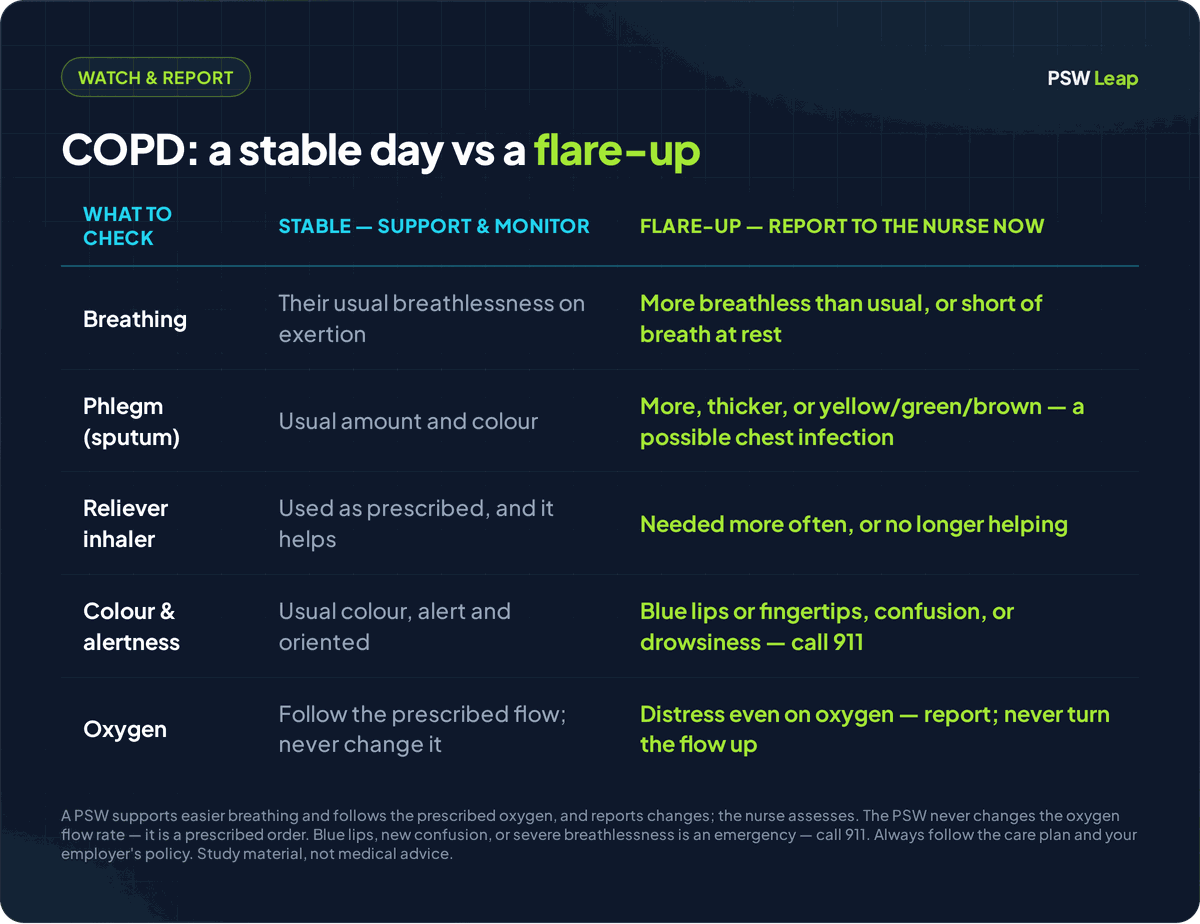 WATCH & REPORT

PSW Leap

COPD: a stable day vs a flare-up

| WHAT TO CHECK | STABLE — SUPPORT & MONITOR | FLARE-UP — REPORT TO THE NURSE NOW |
|---|---|---|
| Breathing | Their usual breathlessness on exertion | More breathless than usual, or short of breath at rest |
| Phlegm (sputum) | Usual amount and colour | More, thicker, or yellow/green/brown — a possible chest infection |
| Reliever inhaler | Used as prescribed, and it helps | Needed more often, or no longer helping |
| Colour & alertness | Usual colour, alert and oriented | Blue lips or fingertips, confusion, or drowsiness — call 911 |
| Oxygen | Follow the prescribed flow; never change it | Distress even on oxygen — report; never turn the flow up |

A PSW supports easier breathing and follows the prescribed oxygen, and reports changes; the nurse assesses. The PSW never changes the oxygen flow rate — it is a prescribed order. Blue lips, new confusion, or severe breathlessness is an emergency — call 911. Always follow the care plan and your employer's policy. Study material, not medical advice.